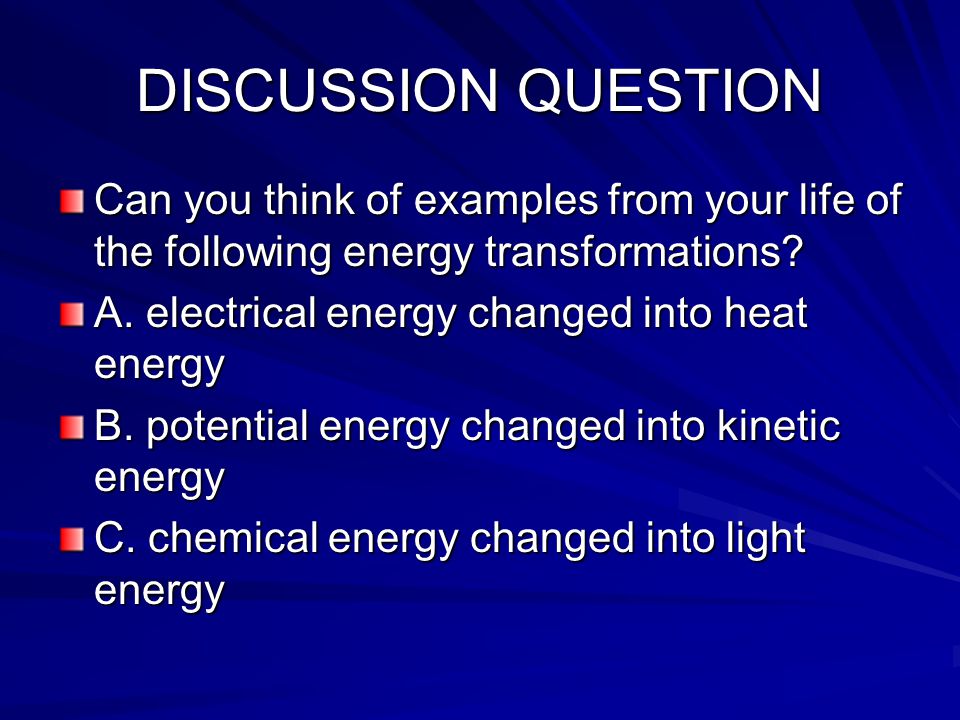 DISCUSSION QUESTION

Can you think of examples from your life of the following energy transformations?

A. electrical energy changed into heat energy

B. potential energy changed into kinetic energy

C. chemical energy changed into light energy